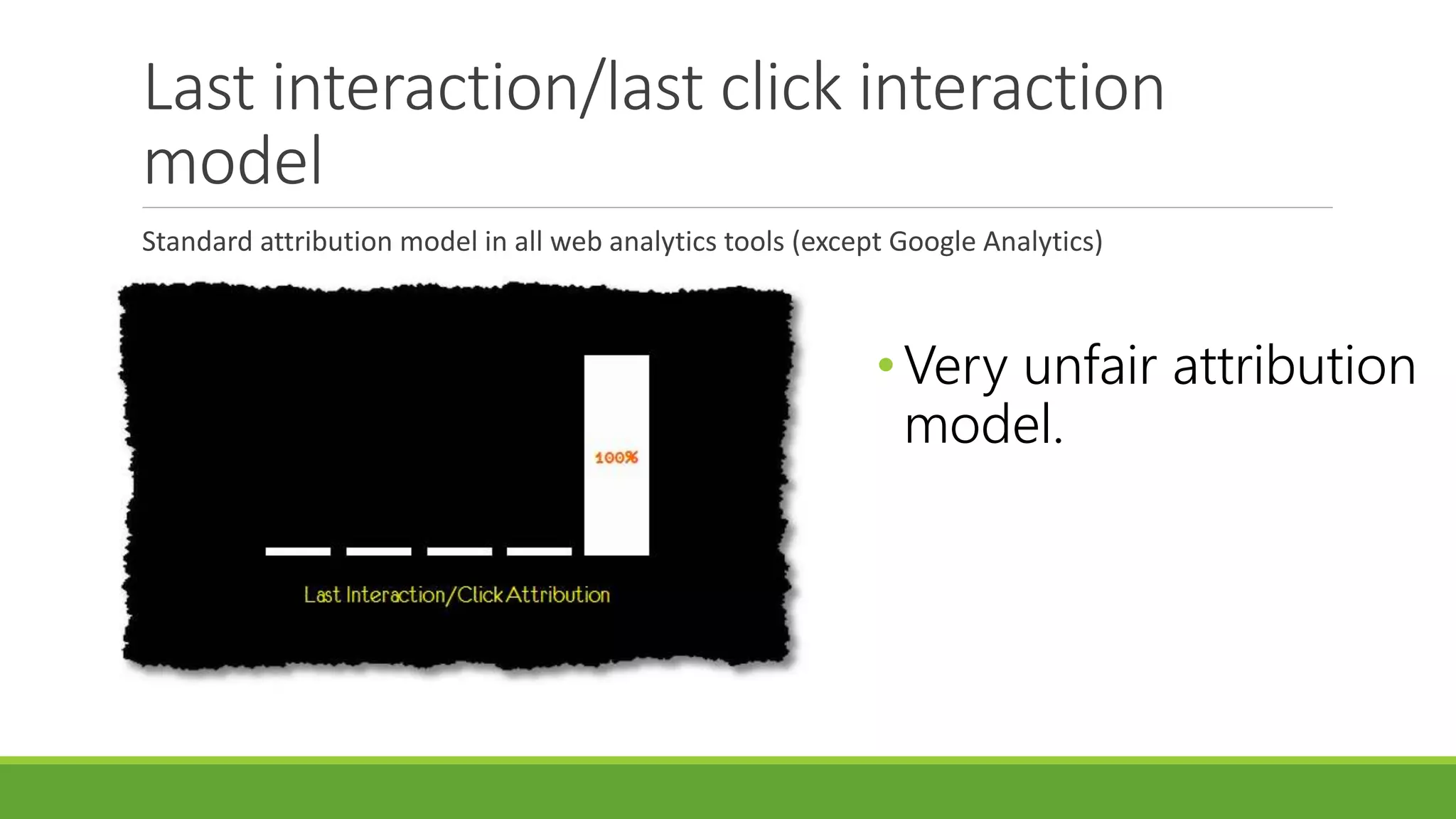 Last interaction/last click interaction model

Standard attribution model in all web analytics tools (except Google Analytics)

100%

Last Interaction/Click Attribution

• Very unfair attribution model.